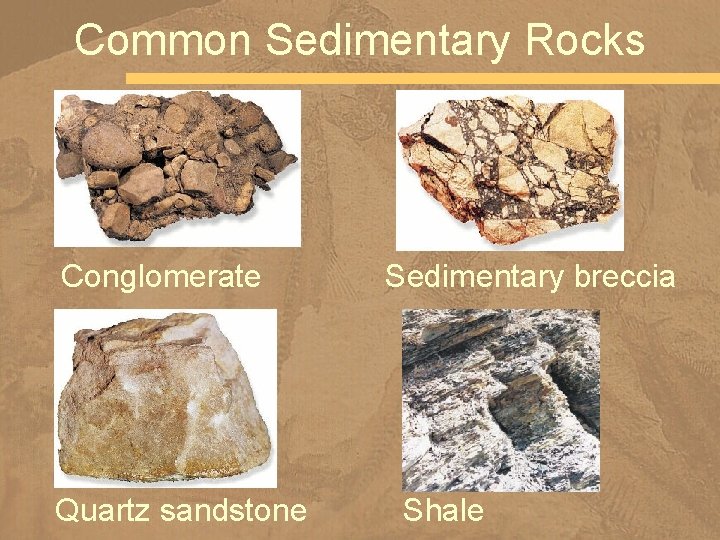 Common Sedimentary Rocks

Conglomerate

Sedimentary breccia

Quartz sandstone

Shale